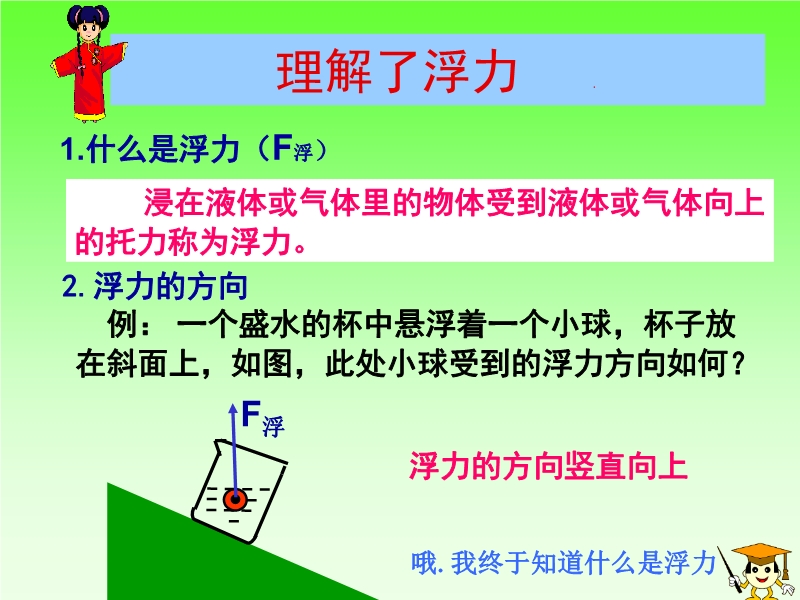 理解了浮力

1.什么是浮力（$F_{浮}$）

浸在液体或气体里的物体受到液体或气体向上的托力称为浮力。

2. 浮力的方向

例：一个盛水的杯中悬浮着一个小球，杯子放在斜面上，如图，此处小球受到的浮力方向如何？

$F_{浮}$

浮力的方向竖直向上

哦. 我终于知道什么是浮力